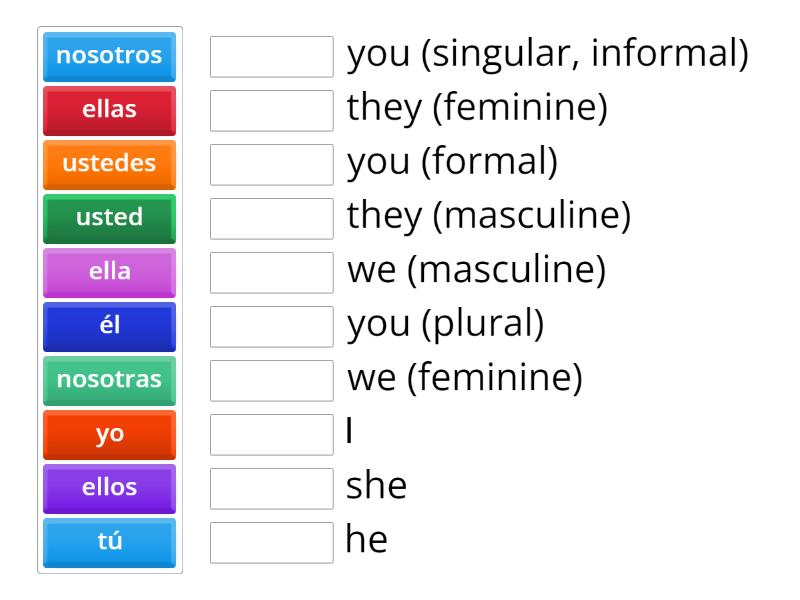 nosotros
ellas
ustedes
usted
ella
él
nosotras
yo
ellos
tú

you (singular, informal)
they (feminine)
you (formal)
they (masculine)
we (masculine)
you (plural)
we (feminine)
I
she
he